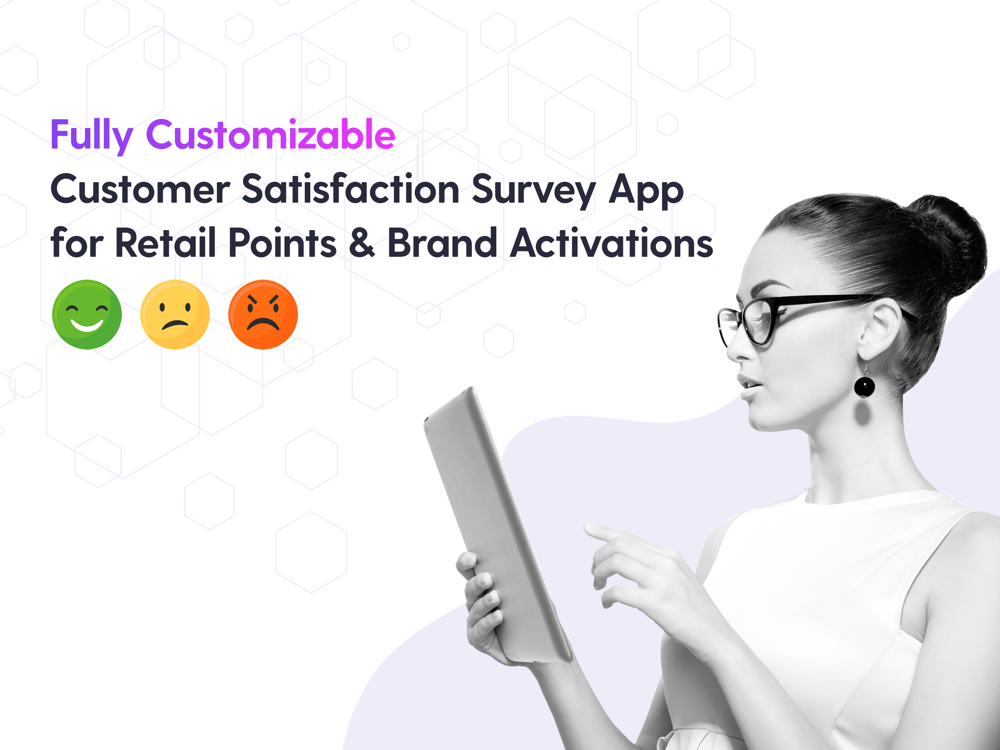 Fully Customizable
Customer Satisfaction Survey App for Retail Points & Brand Activations